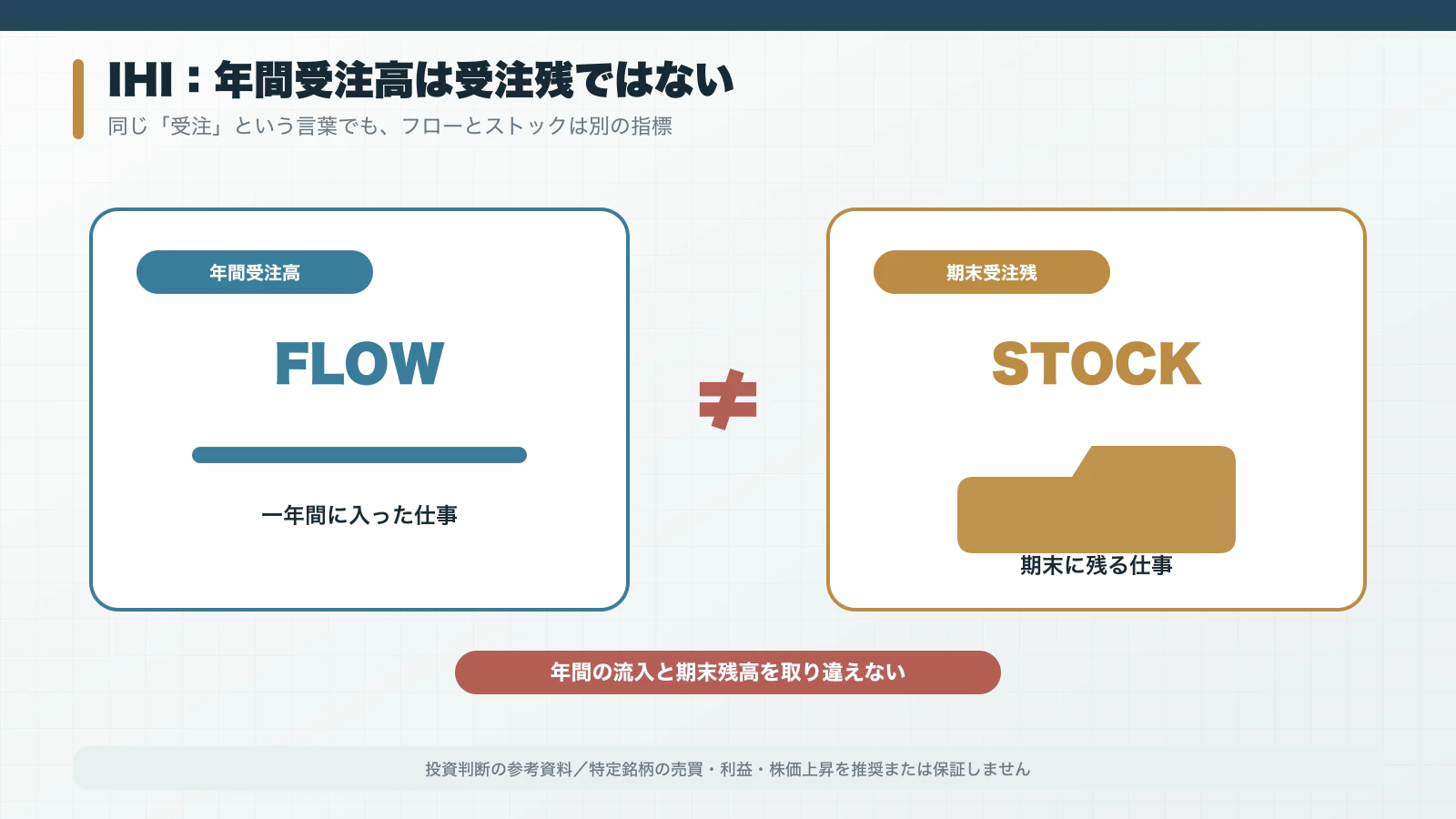 IHI：年間受注高は受注残ではない
同じ「受注」という言葉でも、フローとストックは別の指標

年間受注高
FLOW
一年間に入った仕事

≠

期末受注残
STOCK
期末に残る仕事

年間の流入と期末残高を取り違えない

投資判断の参考資料／特定銘柄の売買・利益・株価上昇を推奨または保証しません